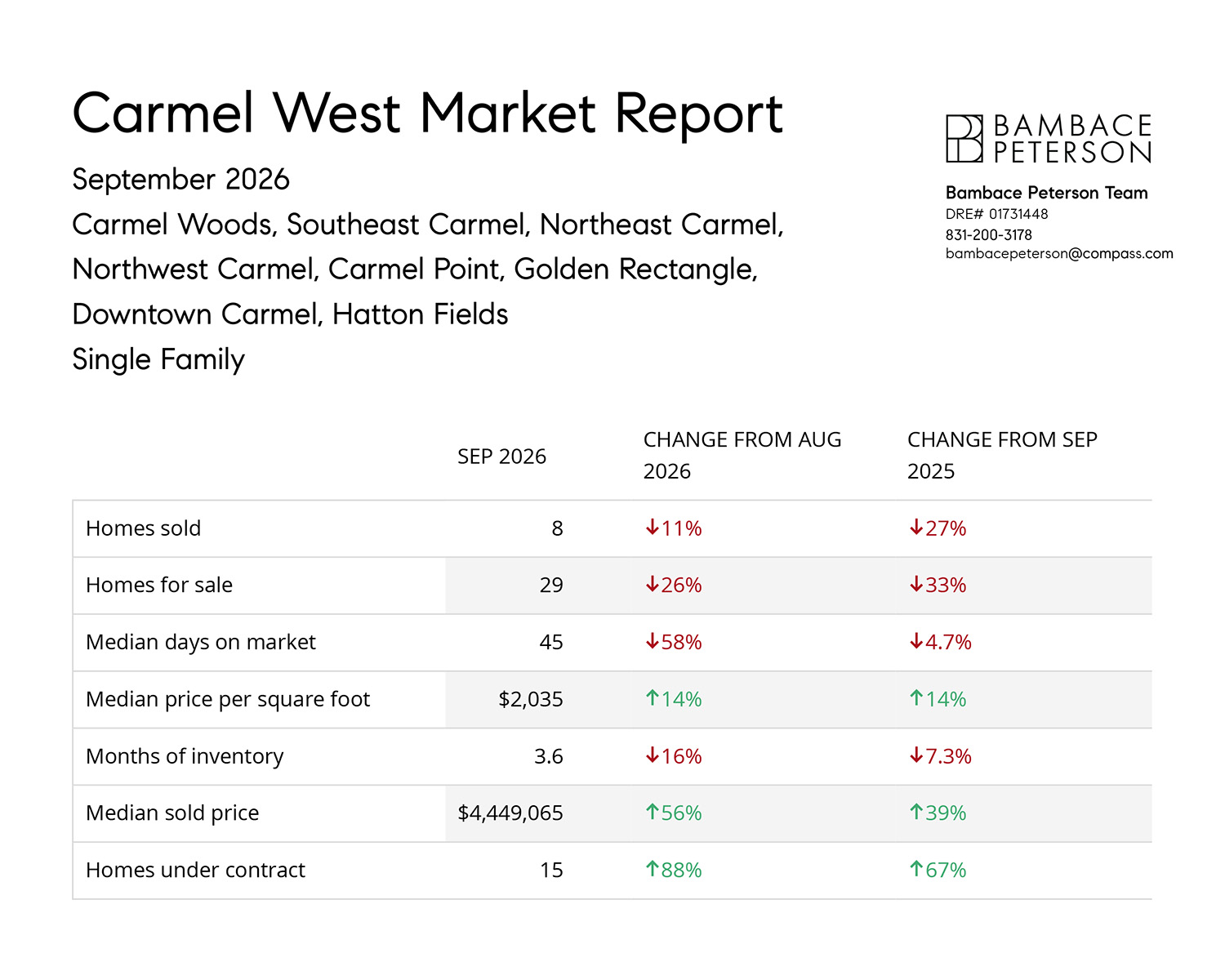 Carmel West Market Report

September 2026

Carmel Woods, Southeast Carmel, Northeast Carmel, Northwest Carmel, Carmel Point, Golden Rectangle, Downtown Carmel, Hatton Fields

Single Family

BAMBACE
PETERSON

Bambace Peterson Team
DRE# 01731448
831-200-3178
bambacepeterson@compass.com

| | SEP 2026 | CHANGE FROM AUG 2026 | CHANGE FROM SEP 2025 |
|---|---|---|---|
| Homes sold | 8 | ↓11% | ↓27% |
| Homes for sale | 29 | ↓26% | ↓33% |
| Median days on market | 45 | ↓58% | ↓4.7% |
| Median price per square foot | $2,035 | ↑14% | ↑14% |
| Months of inventory | 3.6 | ↓16% | ↓7.3% |
| Median sold price | $4,449,065 | ↑56% | ↑39% |
| Homes under contract | 15 | ↑88% | ↑67% |